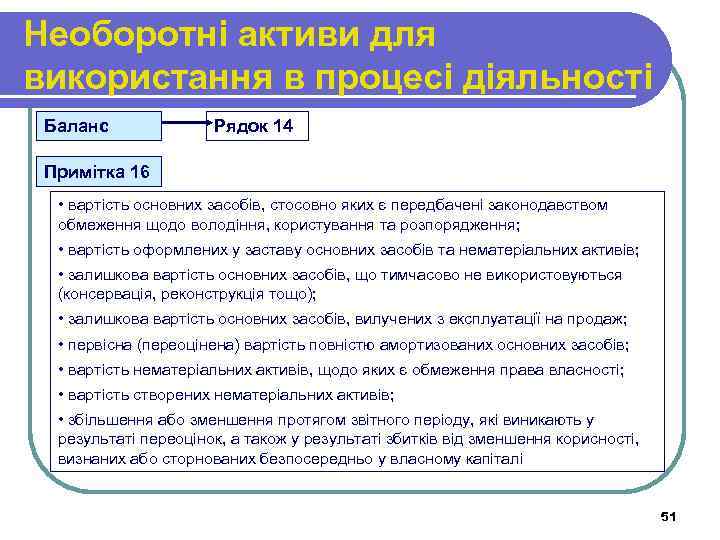 Необоротні активи для використання в процесі діяльності

Баланс

Рядок 14

Примітка 16

• вартість основних засобів, стосовно яких є передбачені законодавством обмеження щодо володіння, користування та розпорядження;

• вартість оформлених у заставу основних засобів та нематеріальних активів;

• залишкова вартість основних засобів, що тимчасово не використовуються (консервація, реконструкція тощо);

• залишкова вартість основних засобів, вилучених з експлуатації на продаж;

• первісна (переоцінена) вартість повністю амортизованих основних засобів;

• вартість нематеріальних активів, щодо яких є обмеження права власності;

• вартість створених нематеріальних активів;

• збільшення або зменшення протягом звітного періоду, які виникають у результаті переоцінок, а також у результаті збитків від зменшення корисності, визнаних або сторнованих безпосередньо у власному капіталі

51